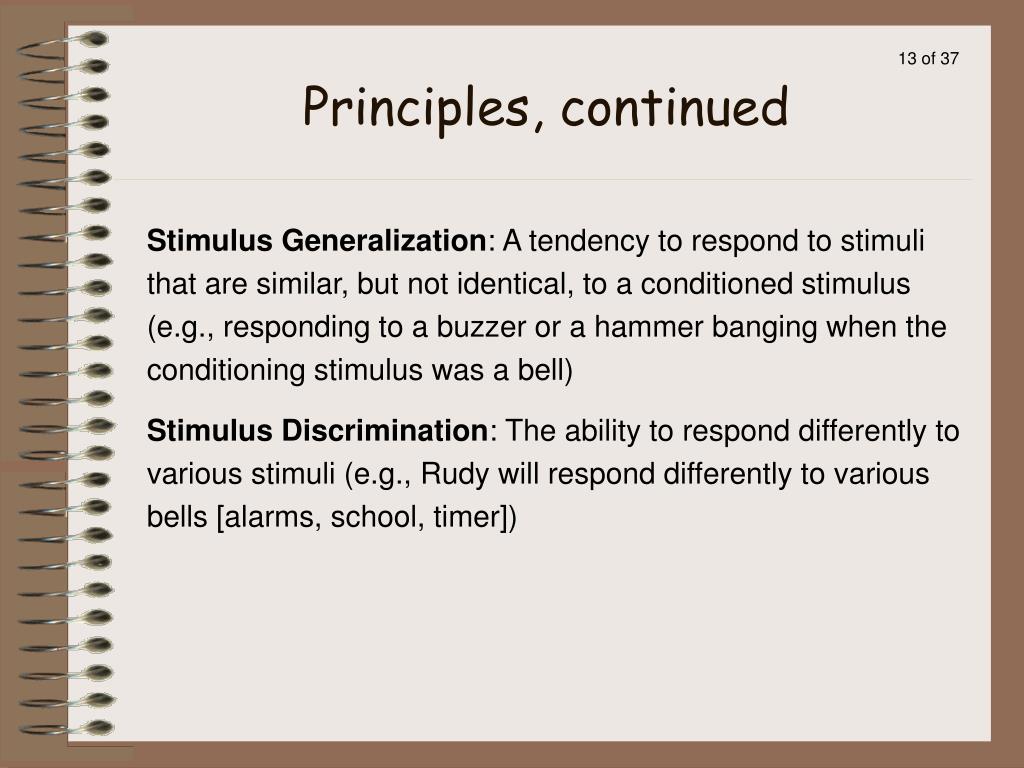 13 of 37

Principles, continued

Stimulus Generalization: A tendency to respond to stimuli that are similar, but not identical, to a conditioned stimulus (e.g., responding to a buzzer or a hammer banging when the conditioning stimulus was a bell)

Stimulus Discrimination: The ability to respond differently to various stimuli (e.g., Rudy will respond differently to various bells [alarms, school, timer])